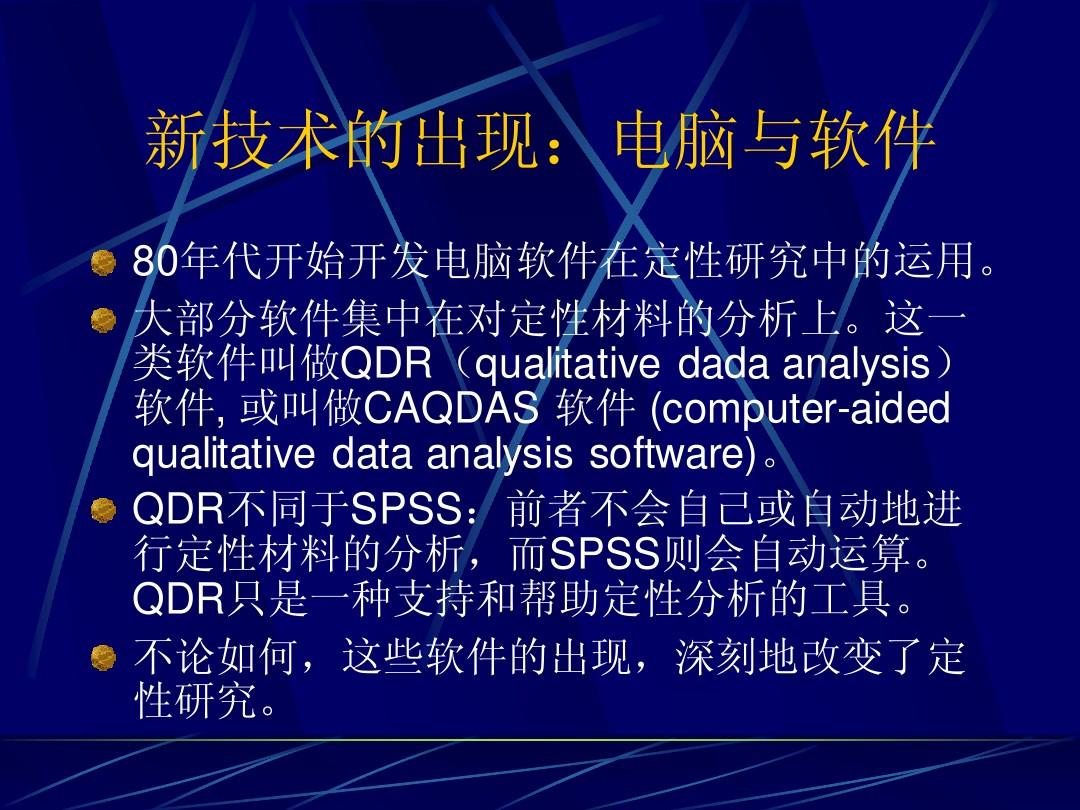 新技术的出现：电脑与软件

80年代开始开发电脑软件在定性研究中的运用。

大部分软件集中在对定性材料的分析上。这一类软件叫做QDR（qualitative dada analysis）软件, 或叫做CAQDAS 软件 (computer-aided qualitative data analysis software)。

QDR不同于SPSS：前者不会自己或自动地进行定性材料的分析，而SPSS则会自动运算。QDR只是一种支持和帮助定性分析的工具。

不论如何，这些软件的出现，深刻地改变了定性研究。